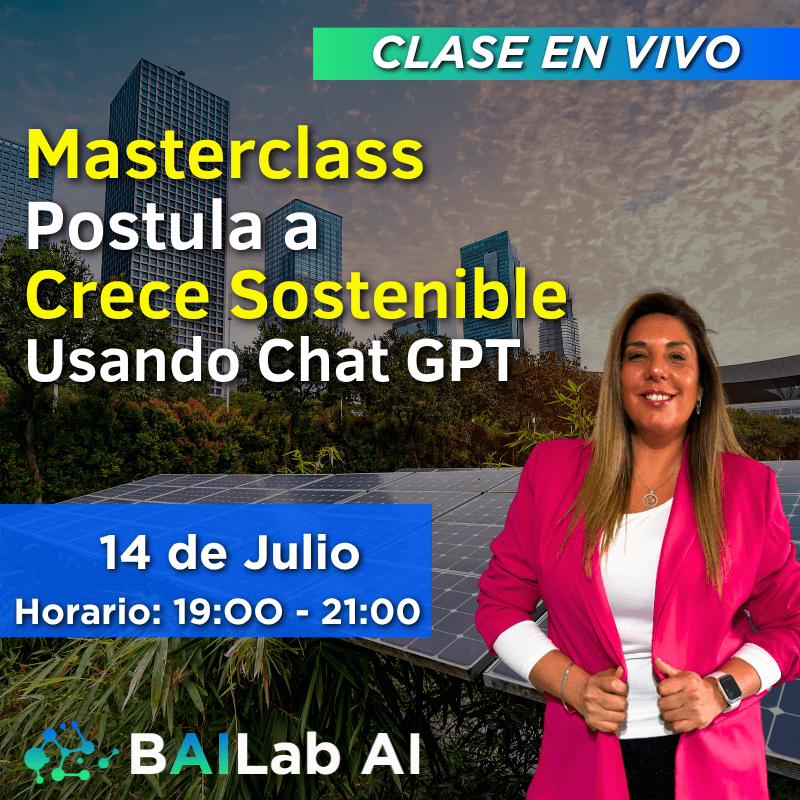 CLASE EN VIVO

Masterclass
Postula a
Crece Sostenible
Usando Chat GPT

14 de Julio
Horario: 19:00 - 21:00

BAILab AI